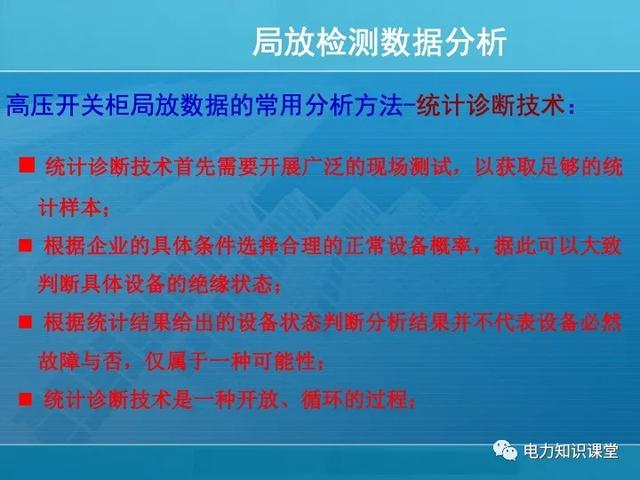 局放检测数据分析

高压开关柜局放数据的常用分析方法-统计诊断技术：

■ 统计诊断技术首先需要开展广泛的现场测试，以获取足够的统计样本；

■ 根据企业的具体条件选择合理的正常设备概率，据此可以大致判断具体设备的绝缘状态；

■ 根据统计结果给出的设备状态判断分析结果并不代表设备必然故障与否，仅属于一种可能性；

■ 统计诊断技术是一种开放、循环的过程；

电力知识课堂